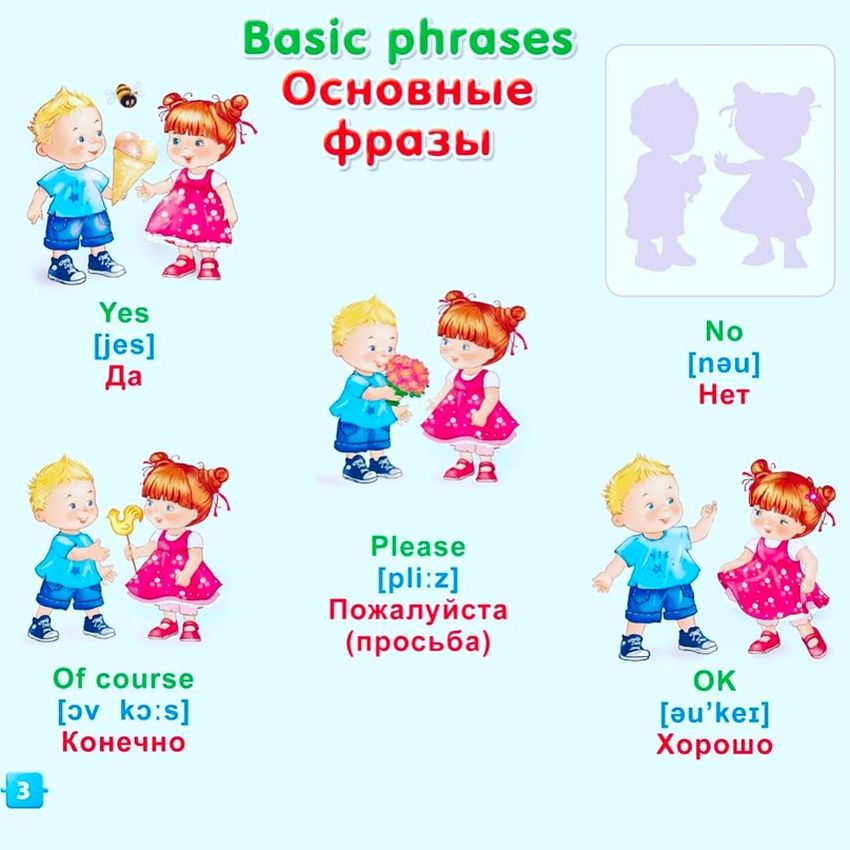 Basic phrases
Основные фразы

Yes
[jes]
Да

No
[nəu]
Нет

Please
[pli:z]
Пожалуйста (просьба)

Of course
[ɔv kɔ:s]
Конечно

OK
[əu'keɪ]
Хорошо

3